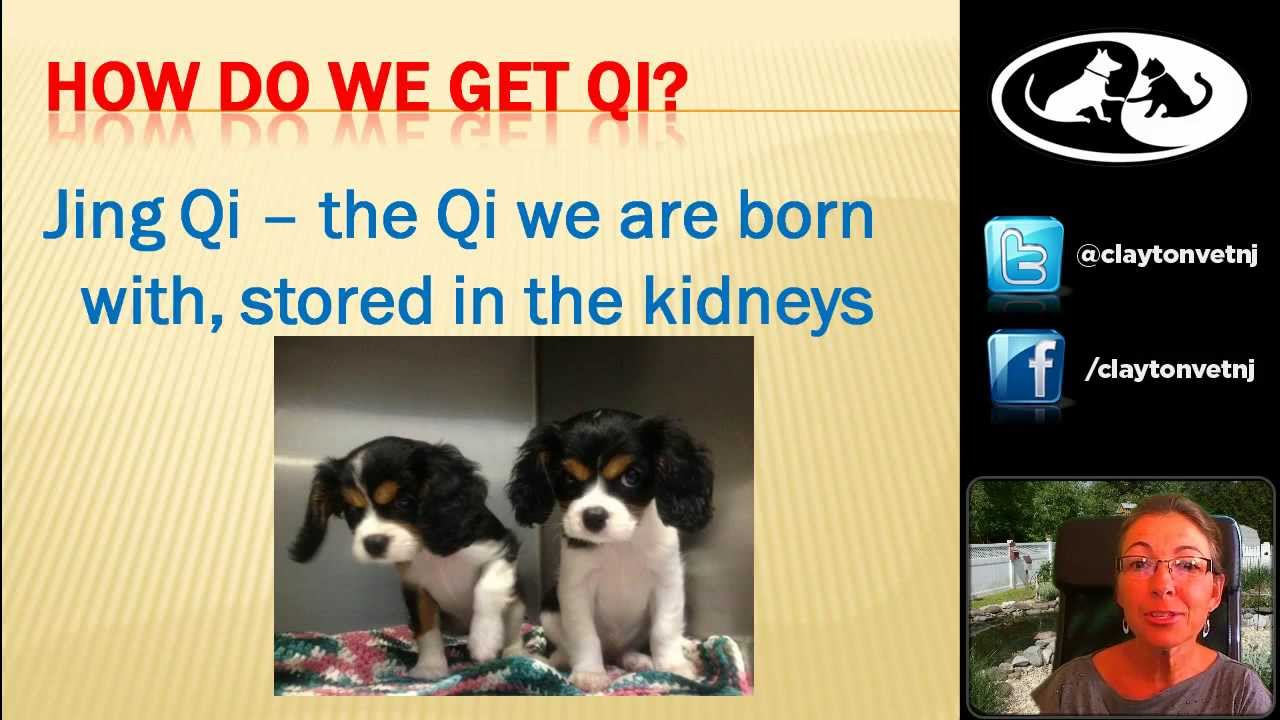 HOW DO WE GET QI?

Jing Qi – the Qi we are born with, stored in the kidneys

@claytonvetnj

/claytonvetnj